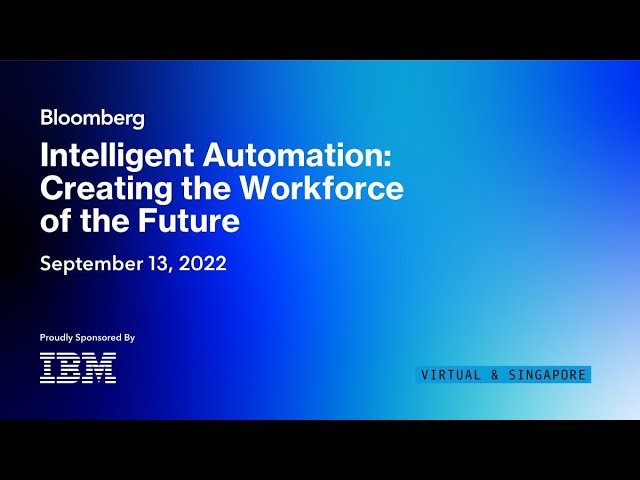 Bloomberg

Intelligent Automation: Creating the Workforce of the Future

September 13, 2022

Proudly Sponsored By

IBM

VIRTUAL & SINGAPORE